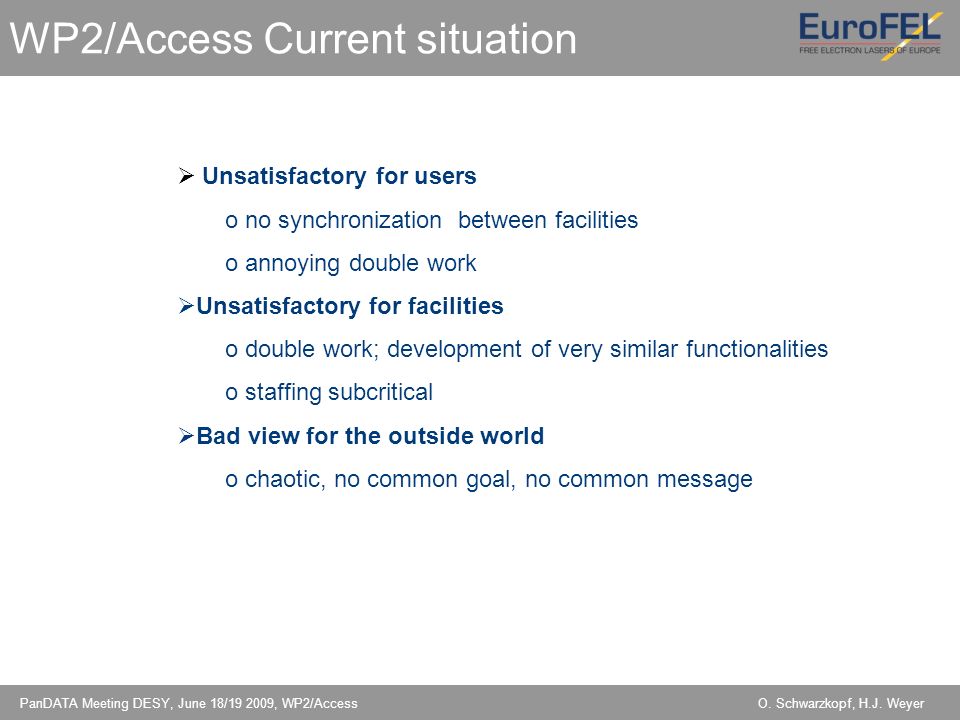 WP2/Access Current situation

EuroFEL
FREE ELECTRON LASERS OF EUROPE

➢ Unsatisfactory for users

o no synchronization between facilities

o annoying double work

➢Unsatisfactory for facilities

o double work; development of very similar functionalities

o staffing subcritical

➢Bad view for the outside world

o chaotic, no common goal, no common message

PanDATA Meeting DESY, June 18/19 2009, WP2/Access

O. Schwarzkopf, H.J. Weyer